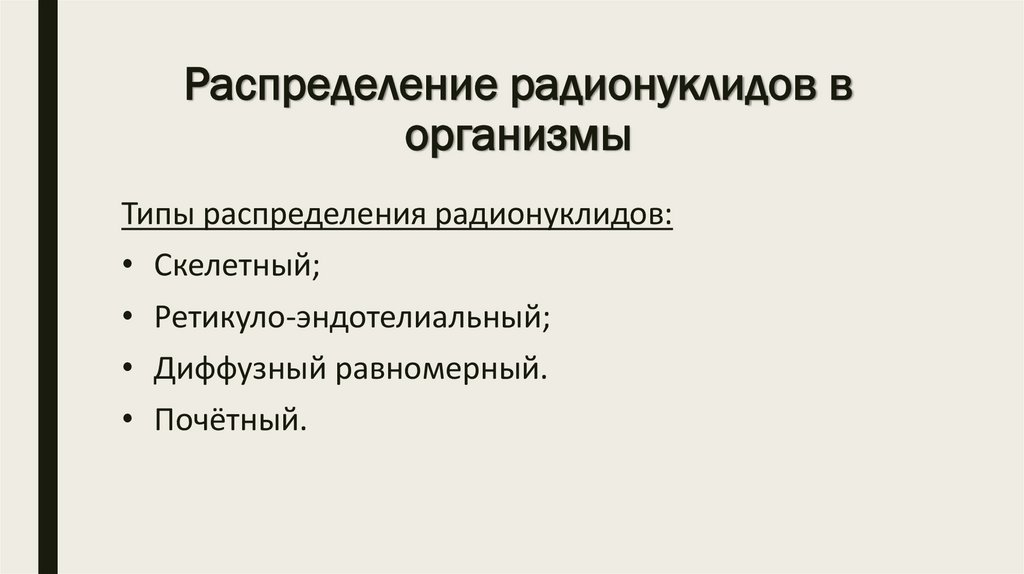 Распределение радионуклидов в организмы

Типы распределения радионуклидов:

• Скелетный;
• Ретикуло-эндотелиальный;
• Диффузный равномерный.
• Почётный.